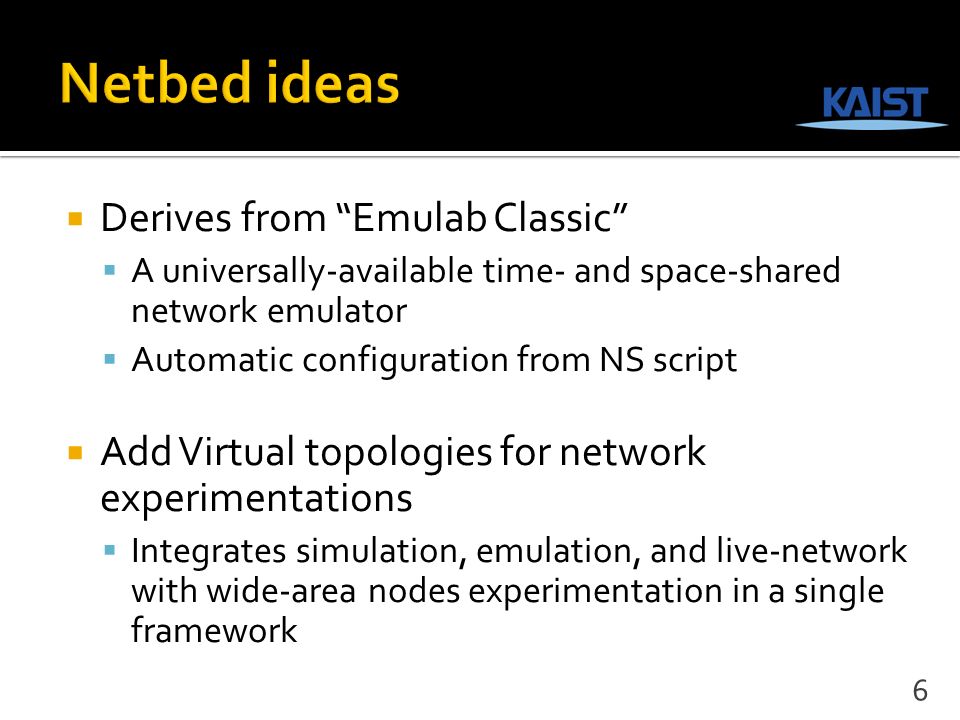 Netbed ideas

KAIST

Derives from “Emulab Classic”

A universally-available time- and space-shared network emulator

Automatic configuration from NS script

Add Virtual topologies for network experimentations

Integrates simulation, emulation, and live-network with wide-area nodes experimentation in a single framework

6